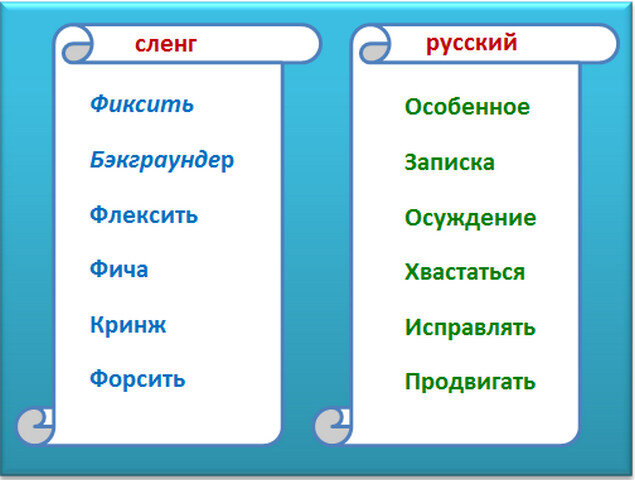 сленг

Фиксить

Бэкграундер

Флексить

Фича

Кринж

Форсить

русский

Особенное

Записка

Осуждение

Хвастаться

Исправлять

Продвигать